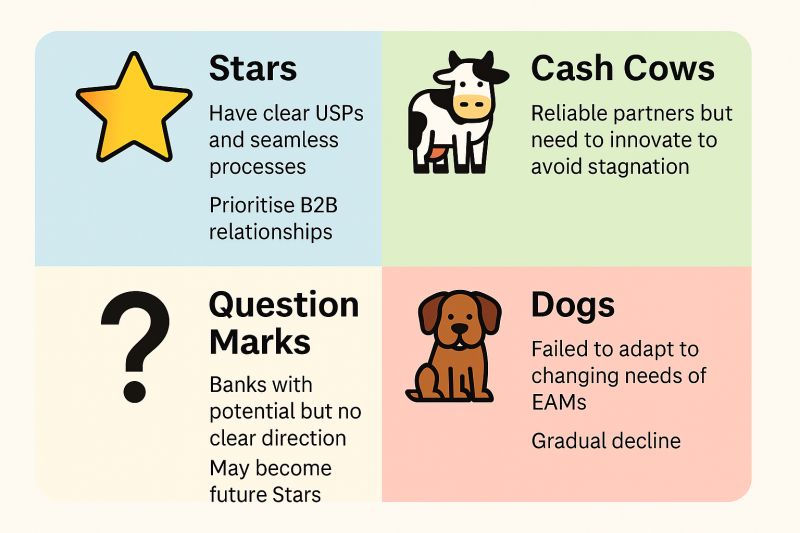 Stars

Have clear USPs and seamless processes

Prioritise B2B relationships

Cash Cows

Reliable partners but need to innovate to avoid stagnation

?

Question Marks

Banks with potential but no clear direction

May become future Stars

Dogs

Failed to adapt to changing needs of EAMs

Gradual decline